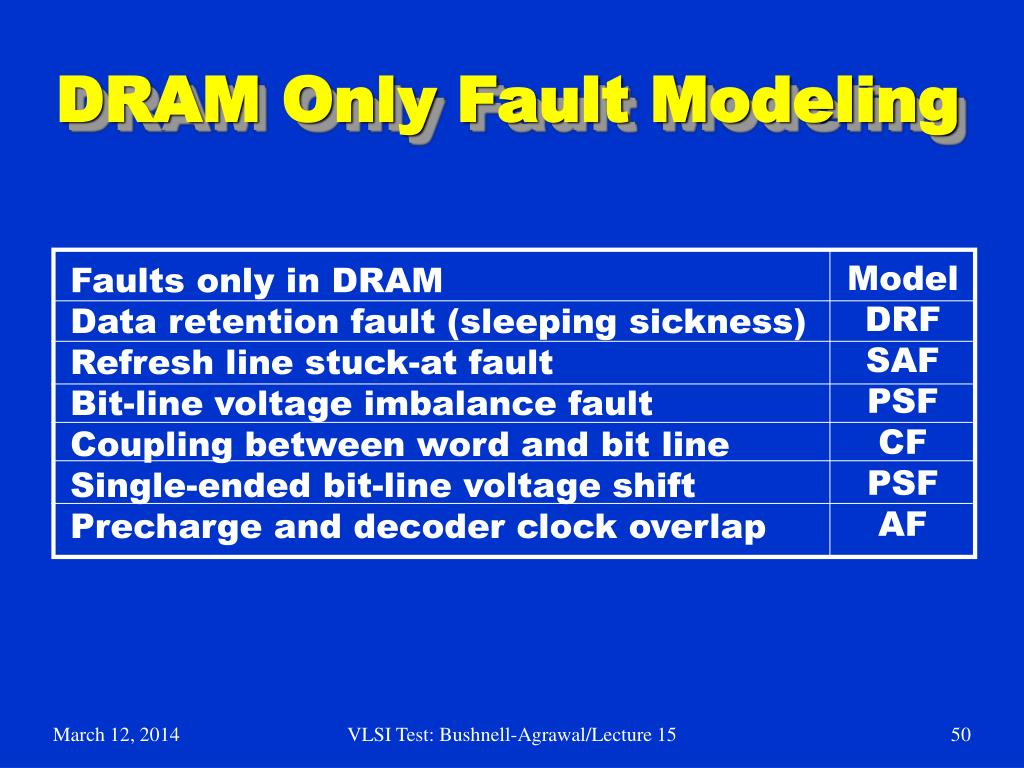 DRAM Only Fault Modeling

| Faults only in DRAM | Model |
|---|---|
| Data retention fault (sleeping sickness) | DRF |
| Refresh line stuck-at fault | SAF |
| Bit-line voltage imbalance fault | PSF |
| Coupling between word and bit line | CF |
| Single-ended bit-line voltage shift | PSF |
| Precharge and decoder clock overlap | AF |

March 12, 2014 VLSI Test: Bushnell-Agrawal/Lecture 15 50